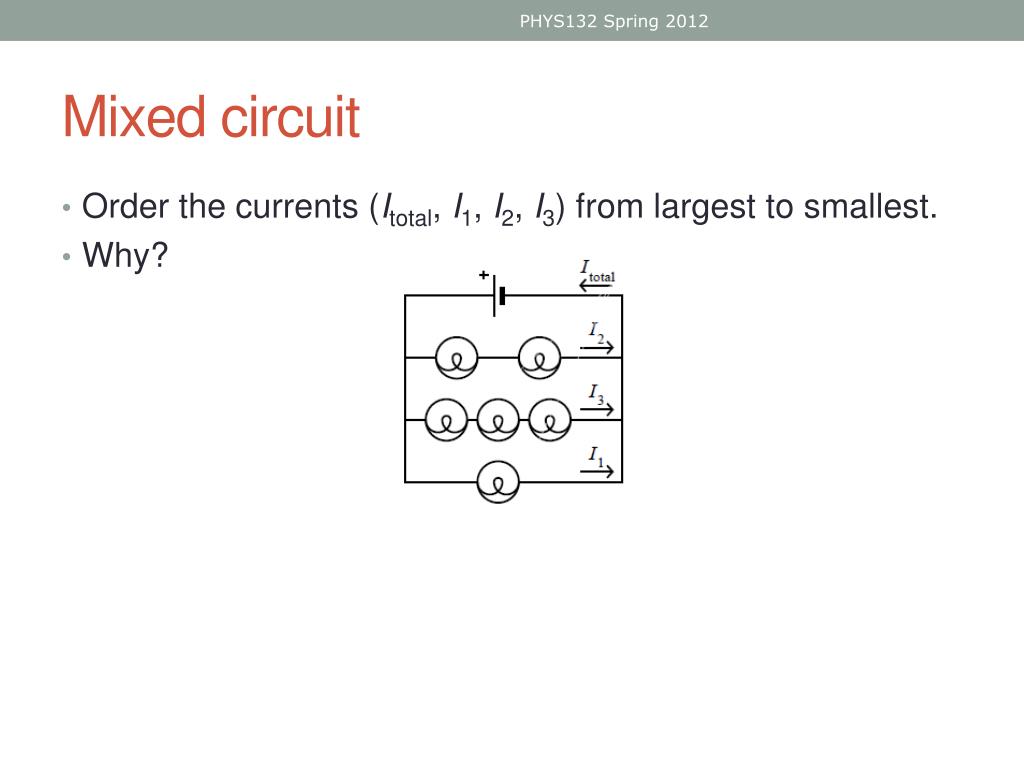 PHYS132 Spring 2012

Mixed circuit

• Order the currents ($I_{total}$, $I_1$, $I_2$, $I_3$) from largest to smallest.
• Why?

+
$I_{total}$
$I_2$
$I_3$
$I_1$